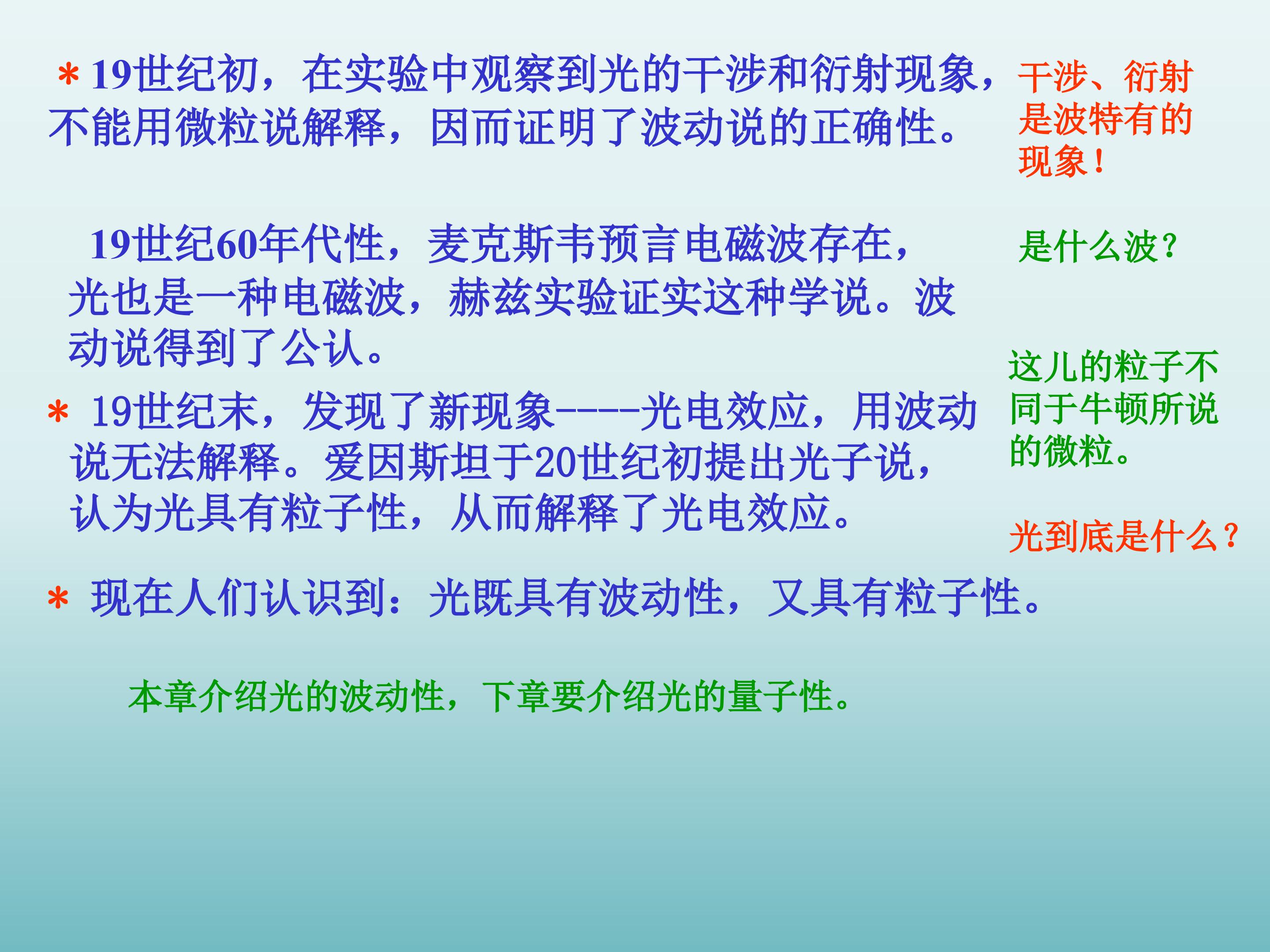 ＊19世纪初，在实验中观察到光的干涉和衍射现象，不能用微粒说解释，因而证明了波动说的正确性。

干涉、衍射是波特有的现象！

19世纪60年代性，麦克斯韦预言电磁波存在，光也是一种电磁波，赫兹实验证实这种学说。波动说得到了公认。

是什么波？

＊ 19世纪末，发现了新现象----光电效应，用波动说无法解释。爱因斯坦于20世纪初提出光子说，认为光具有粒子性，从而解释了光电效应。

这儿的粒子不同于牛顿所说的微粒。

光到底是什么？

＊ 现在人们认识到：光既具有波动性，又具有粒子性。

本章介绍光的波动性，下章要介绍光的量子性。